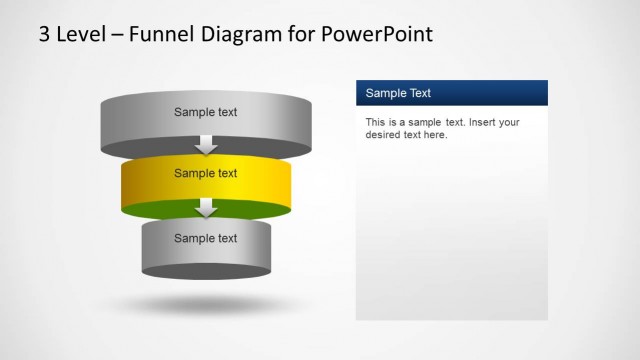 3 Level – Funnel Diagram for PowerPoint

Sample text

Sample text

Sample text

Sample Text

This is a sample text. Insert your desired text here.